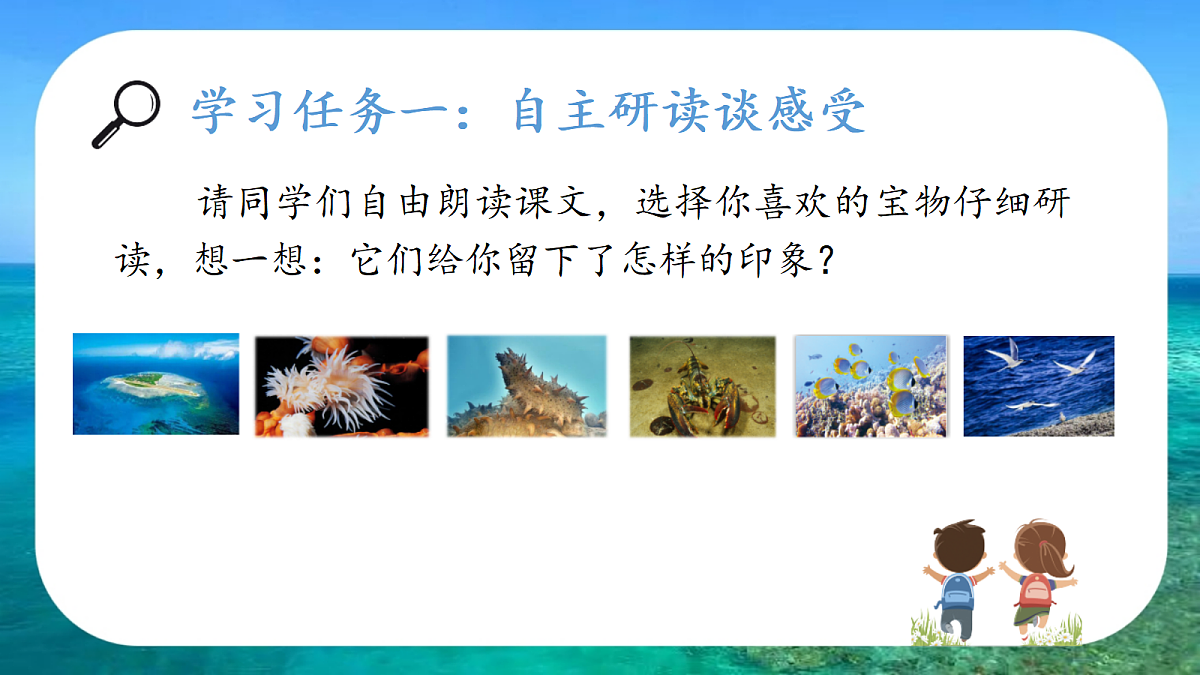 学习任务一：自主研读谈感受

请同学们自由朗读课文，选择你喜欢的宝物仔细研读，想一想：它们给你留下了怎样的印象？